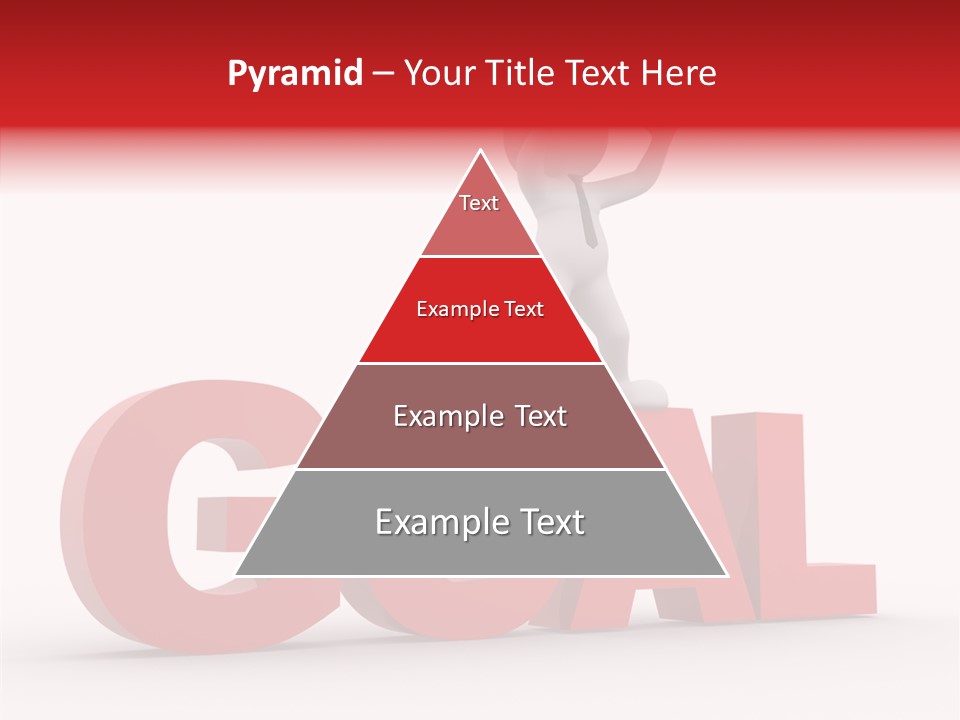 Pyramid – Your Title Text Here

Text

Example Text

Example Text

Example Text

GOAL